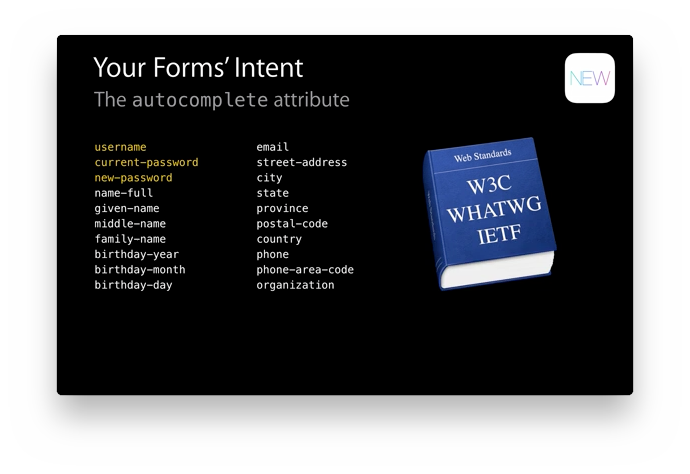 Your Forms' Intent
The autocomplete attribute

NEW

username
current-password
new-password
name-full
given-name
middle-name
family-name
birthday-year
birthday-month
birthday-day

email
street-address
city
state
province
postal-code
country
phone
phone-area-code
organization

Web Standards
W3C
WHATWG
IETF